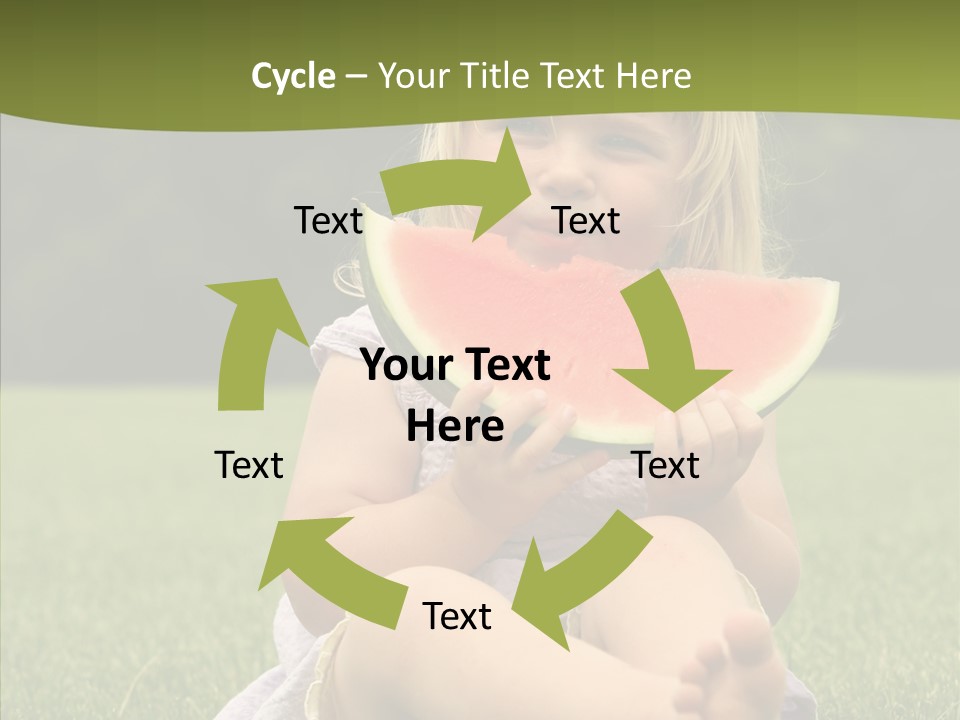 Cycle – Your Title Text Here

Text

Text

Your Text Here

Text

Text

Text